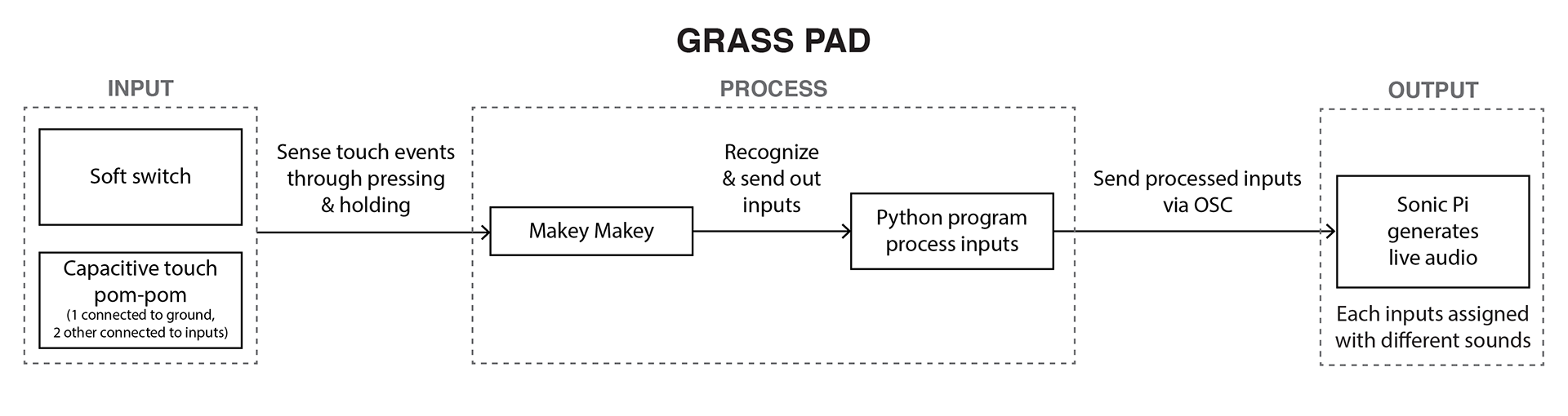 GRASS PAD

INPUT

Soft switch

Capacitive touch pom-pom
(1 connected to ground, 2 other connected to inputs)

Sense touch events through pressing & holding

PROCESS

Makey Makey

Recognize & send out inputs

Python program process inputs

Send processed inputs via OSC

OUTPUT

Sonic Pi generates live audio

Each inputs assigned with different sounds